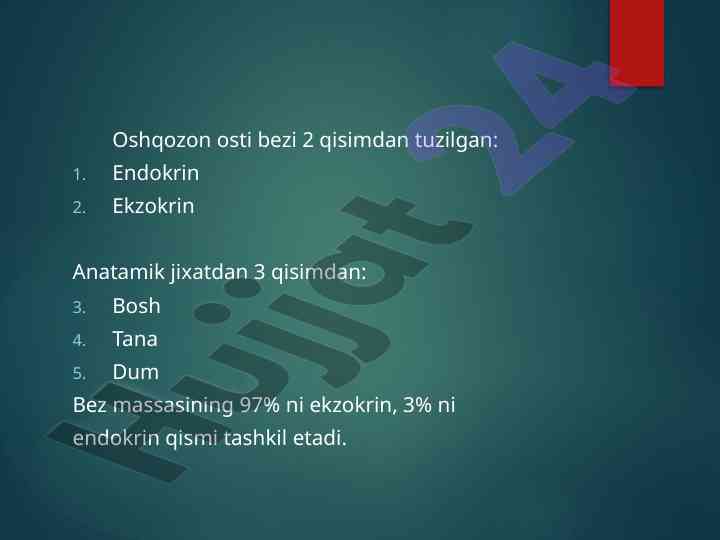 Oshqozon osti bezi 2 qisimdan tuzilgan:
1. Endokrin
2. Ekzokrin

Anatamik jixatdan 3 qisimdan:
3. Bosh
4. Tana
5. Dum
Bez massasining 97% ni ekzokrin, 3% ni endokrin qismi tashkil etadi.

Hujjat 24